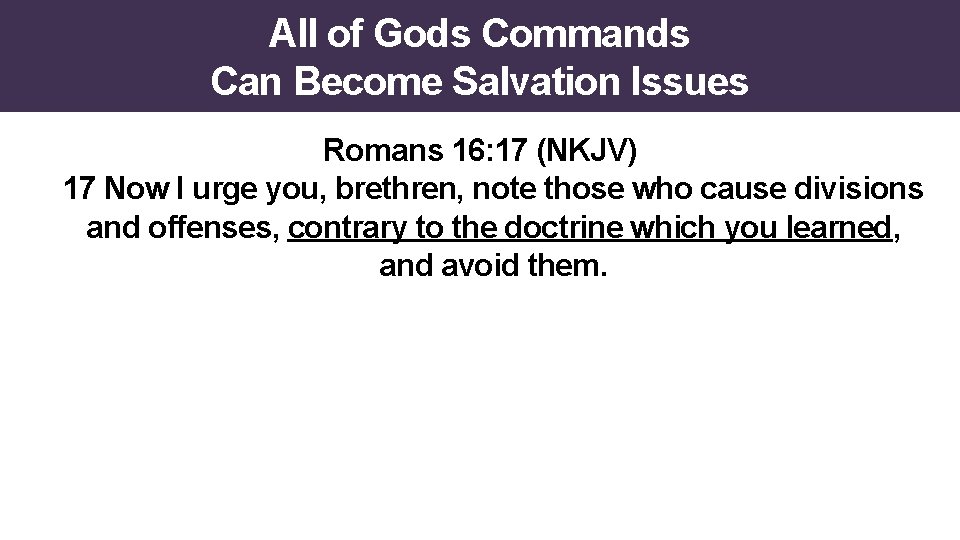 All of Gods Commands
Can Become Salvation Issues

Romans 16:17 (NKJV)
17 Now I urge you, brethren, note those who cause divisions and offenses, contrary to the doctrine which you learned, and avoid them.